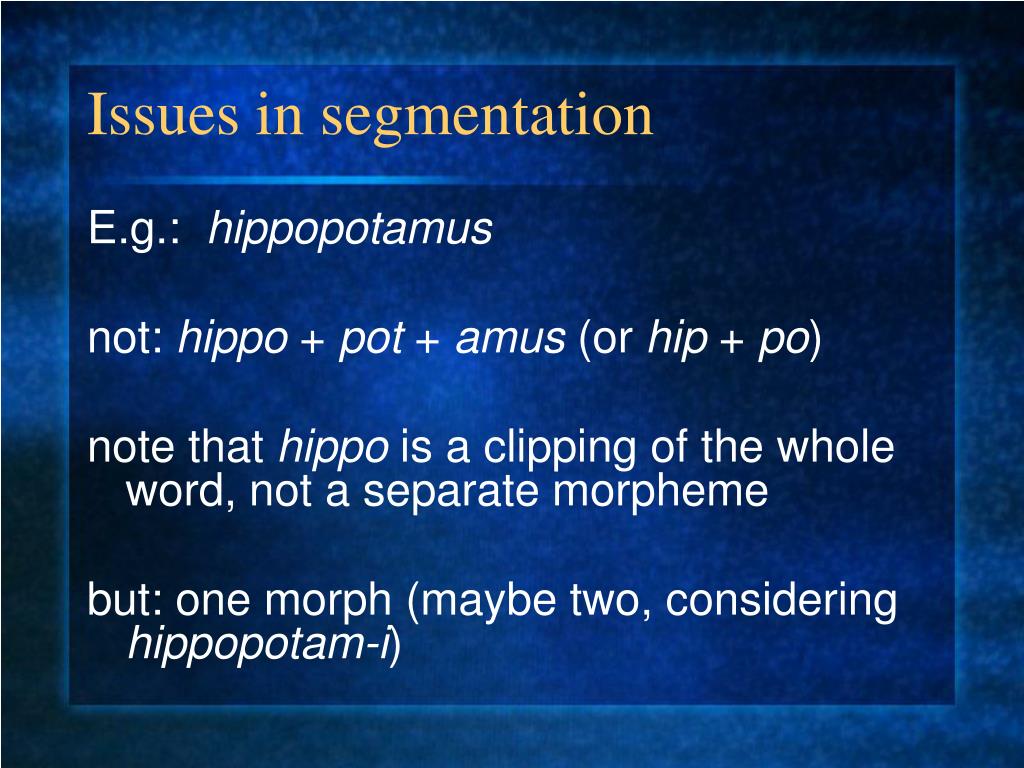 Issues in segmentation

E.g.: hippopotamus

not: hippo + pot + amus (or hip + po)

note that hippo is a clipping of the whole word, not a separate morpheme

but: one morph (maybe two, considering hippopotam-i)